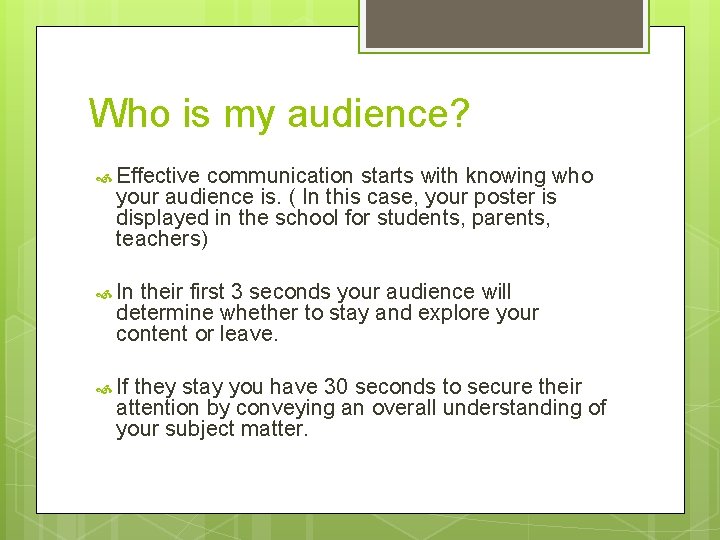 Who is my audience?

Effective communication starts with knowing who your audience is. ( In this case, your poster is displayed in the school for students, parents, teachers)

In their first 3 seconds your audience will determine whether to stay and explore your content or leave.

If they stay you have 30 seconds to secure their attention by conveying an overall understanding of your subject matter.